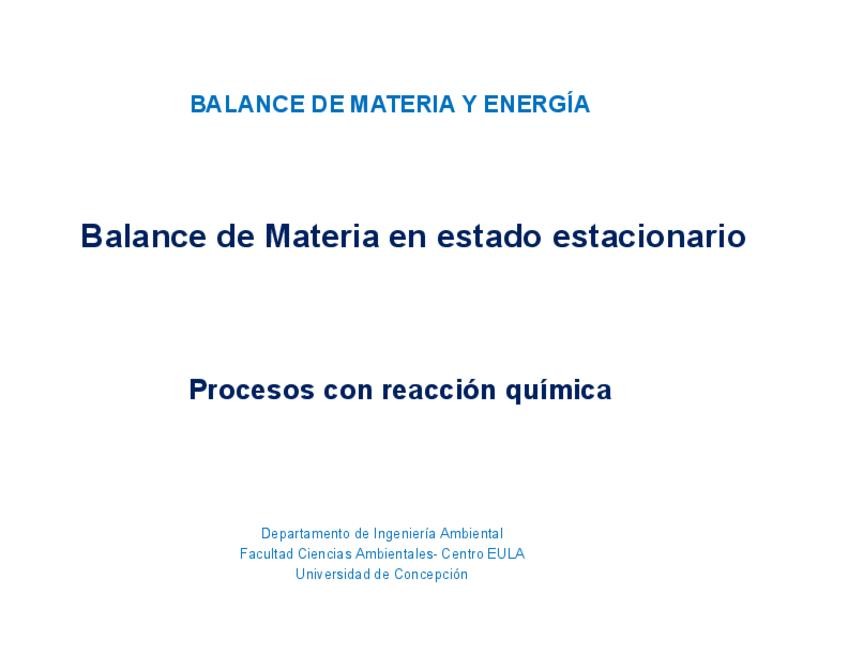 BALANCE DE MATERIA Y ENERGÍA

Balance de Materia en estado estacionario

Procesos con reacción química

Departamento de Ingeniería Ambiental
Facultad Ciencias Ambientales- Centro EULA
Universidad de Concepción